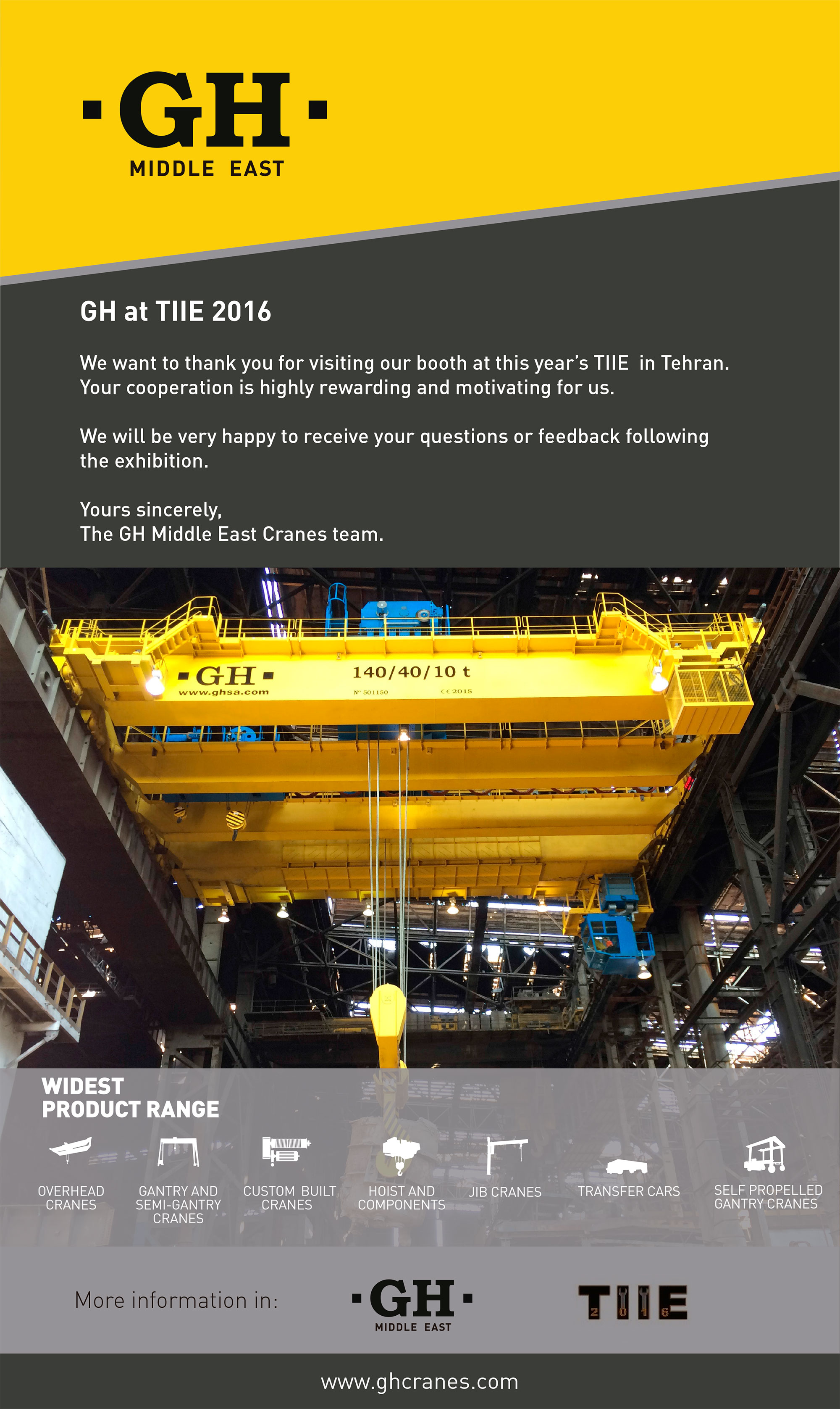 ·GH·
MIDDLE EAST

GH at TIIE 2016

We want to thank you for visiting our booth at this year's TIIE in Tehran. Your cooperation is highly rewarding and motivating for us.

We will be very happy to receive your questions or feedback following the exhibition.

Yours sincerely,
The GH Middle East Cranes team.

·GH·
www.ghsa.com
140/40/10 t
Nº 501150
CE 2015

WIDEST
PRODUCT RANGE

OVERHEAD CRANES
GANTRY AND SEMI-GANTRY CRANES
CUSTOM BUILT CRANES
HOIST AND COMPONENTS
JIB CRANES
TRANSFER CARS
SELF PROPELLED GANTRY CRANES

More information in:

·GH·
MIDDLE EAST

TIIE
2016

www.ghcranes.com